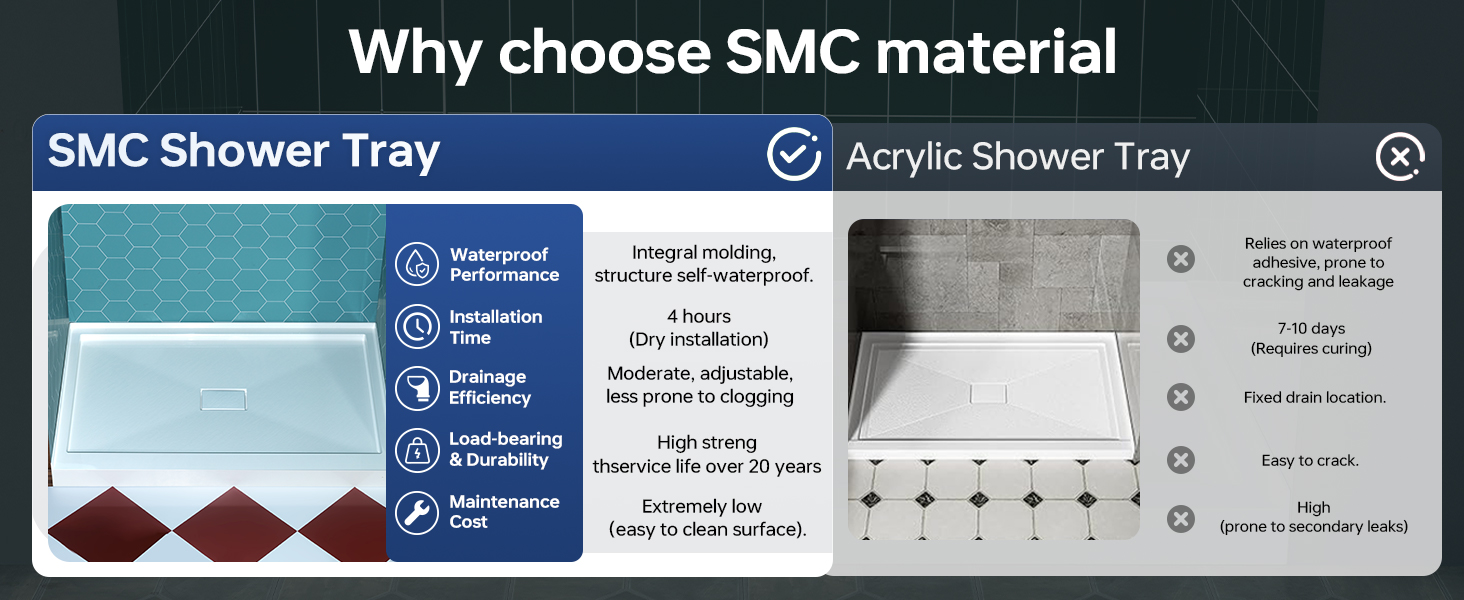 Why choose SMC material

SMC Shower Tray

Waterproof Performance
Integral molding, structure self-waterproof.

Installation Time
4 hours (Dry installation)

Drainage Efficiency
Moderate, adjustable, less prone to clogging

Load-bearing & Durability
High streng thservice life over 20 years

Maintenance Cost
Extremely low (easy to clean surface).

Acrylic Shower Tray

Relies on waterproof adhesive, prone to cracking and leakage

7-10 days (Requires curing)

Fixed drain location.

Easy to crack.

High (prone to secondary leaks)